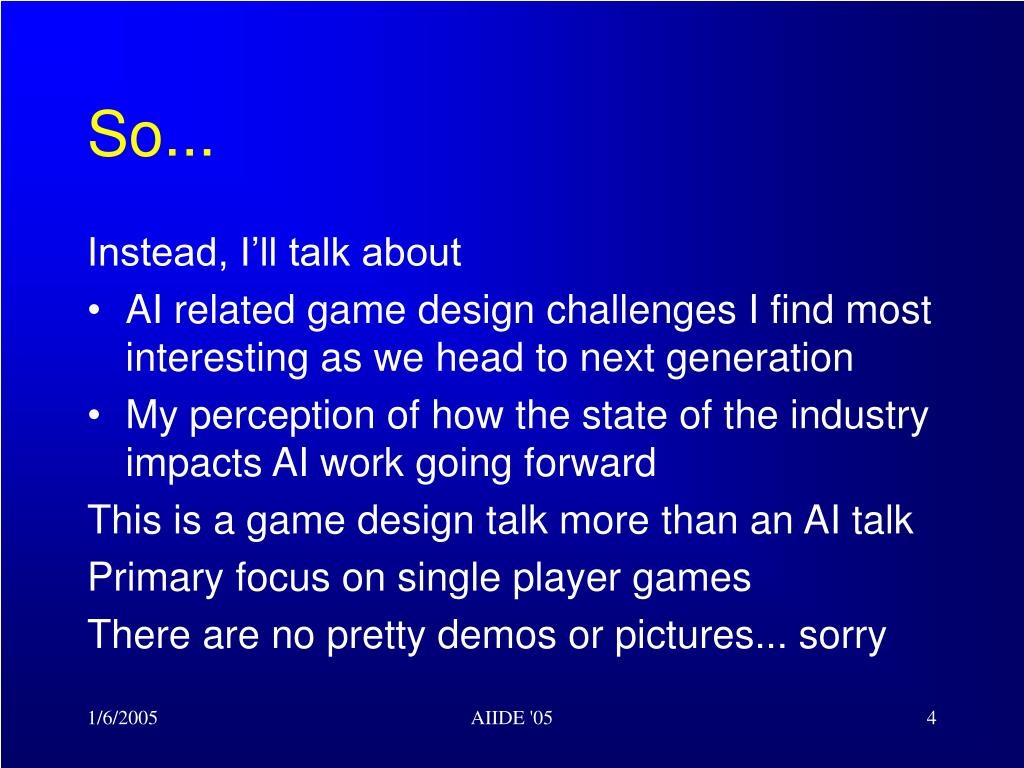 So...

Instead, I’ll talk about

• AI related game design challenges I find most interesting as we head to next generation
• My perception of how the state of the industry impacts AI work going forward

This is a game design talk more than an AI talk

Primary focus on single player games

There are no pretty demos or pictures... sorry

1/6/2005

AIIDE '05

4